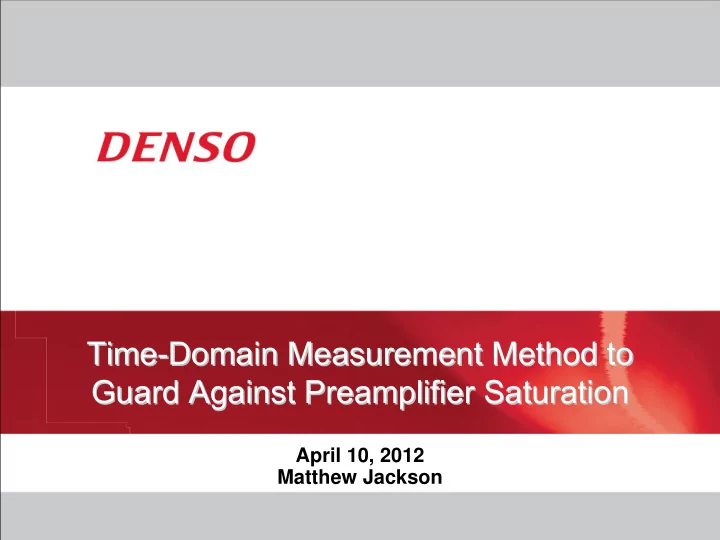 DENSO

Time-Domain Measurement Method to Guard Against Preamplifier Saturation

April 10, 2012
Matthew Jackson